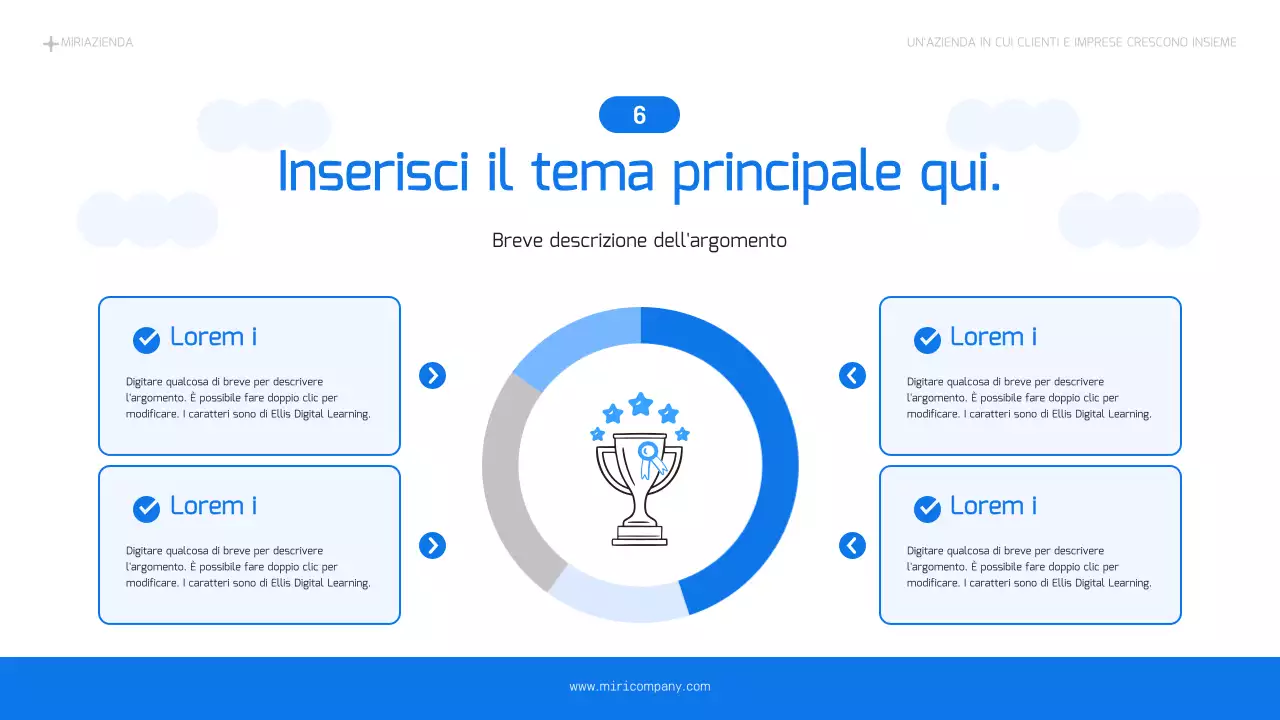 MIRIAZIENDA

UN'AZIENDA IN CUI CLIENTI E IMPRESE CRESCONO INSIEME

6

Inserisci il tema principale qui.

Breve descrizione dell'argomento

Lorem i

Digitare qualcosa di breve per descrivere l'argomento. È possibile fare doppio clic per modificare. I caratteri sono di Ellis Digital Learning.

Lorem i

Digitare qualcosa di breve per descrivere l'argomento. È possibile fare doppio clic per modificare. I caratteri sono di Ellis Digital Learning.

Lorem i

Digitare qualcosa di breve per descrivere l'argomento. È possibile fare doppio clic per modificare. I caratteri sono di Ellis Digital Learning.

Lorem i

Digitare qualcosa di breve per descrivere l'argomento. È possibile fare doppio clic per modificare. I caratteri sono di Ellis Digital Learning.

www.miricompany.com